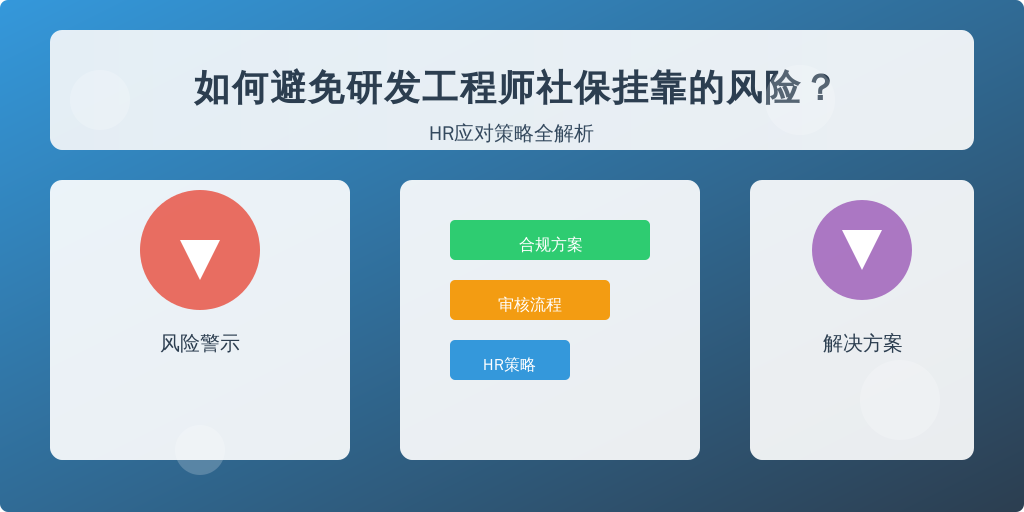 如何避免研发工程师社保挂靠的风险？

HR应对策略全解析

风险警示

合规方案

审核流程

HR策略

解决方案